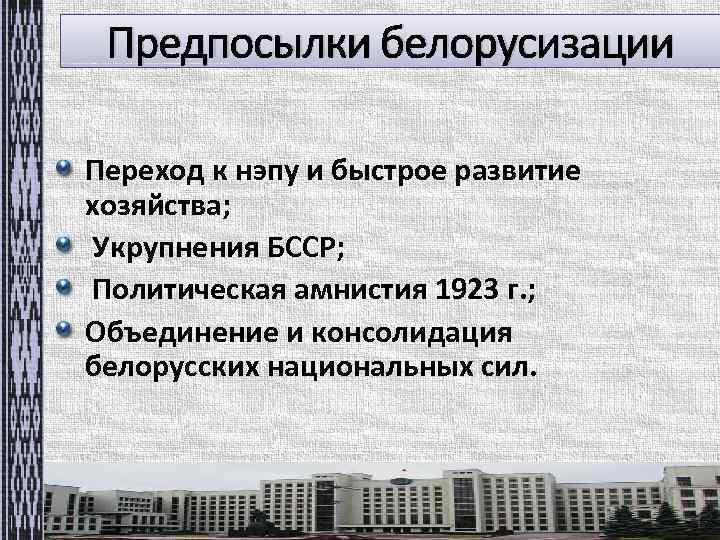 Предпосылки белорусизации

Переход к нэпу и быстрое развитие хозяйства;

Укрупнения БССР;

Политическая амнистия 1923 г.;

Объединение и консолидация белорусских национальных сил.